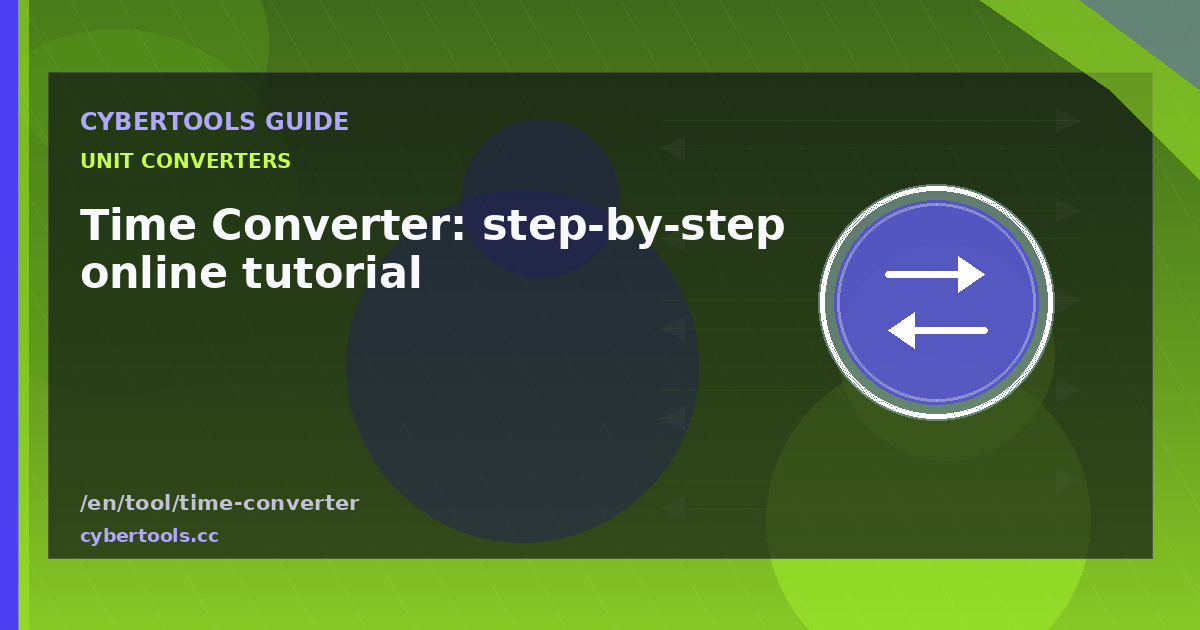 CYBERTOOLS GUIDE

UNIT CONVERTERS

Time Converter: step-by-step online tutorial

/en/tool/time-converter

cybertools.cc